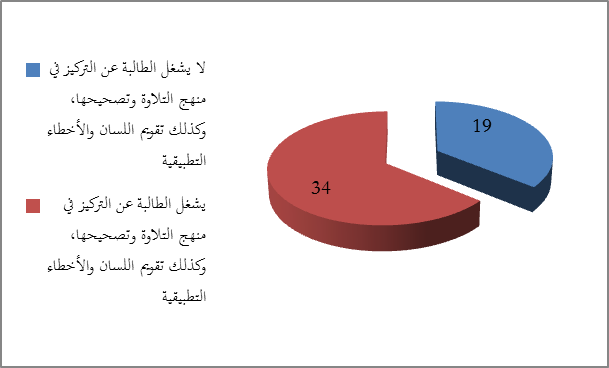 لا يشغل الطالبة عن التركيز في منهج التلاوة وتصحيحها، وكذلك تقويم اللسان والأخطاء التطبيقية

يشغل الطالبة عن التركيز في منهج التلاوة وتصحيحها، وكذلك تقويم اللسان والأخطاء التطبيقية

19

34